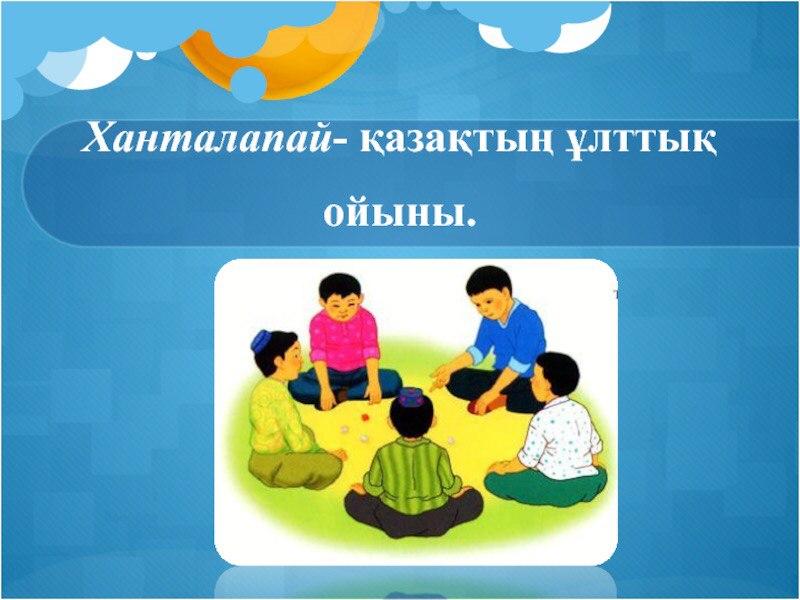 Ханталапай- қазақтың ұлттық ойыны.